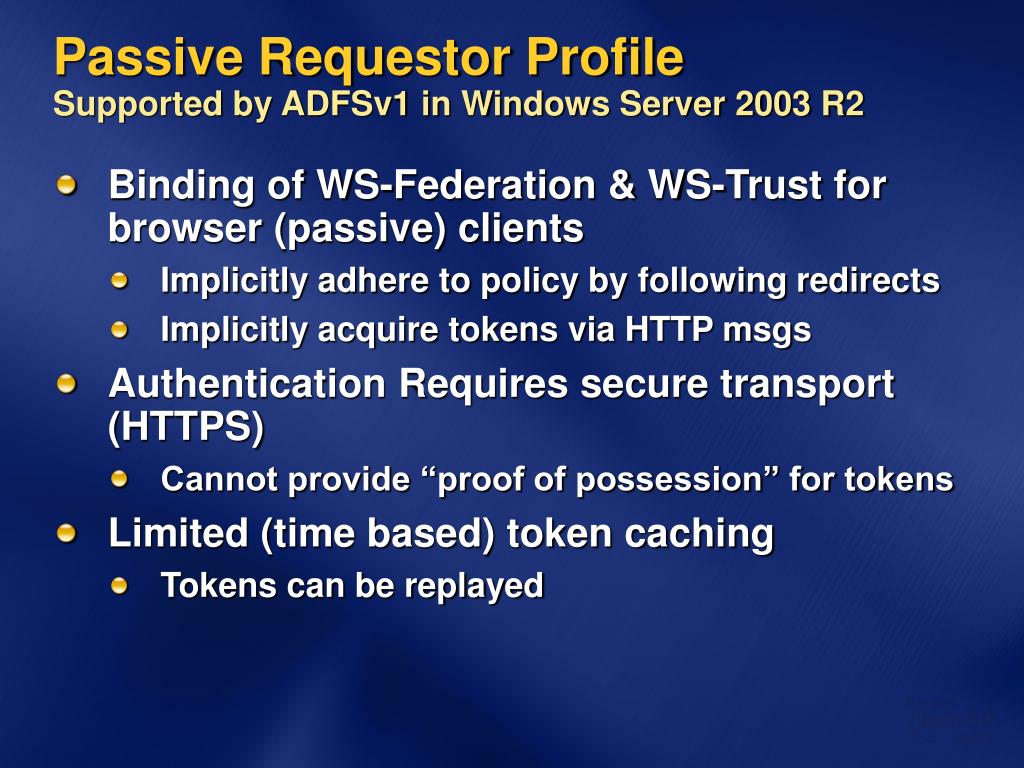 Passive Requestor Profile
Supported by ADFSv1 in Windows Server 2003 R2

Binding of WS-Federation & WS-Trust for browser (passive) clients

Implicitly adhere to policy by following redirects

Implicitly acquire tokens via HTTP msgs

Authentication Requires secure transport (HTTPS)

Cannot provide “proof of possession” for tokens

Limited (time based) token caching

Tokens can be replayed